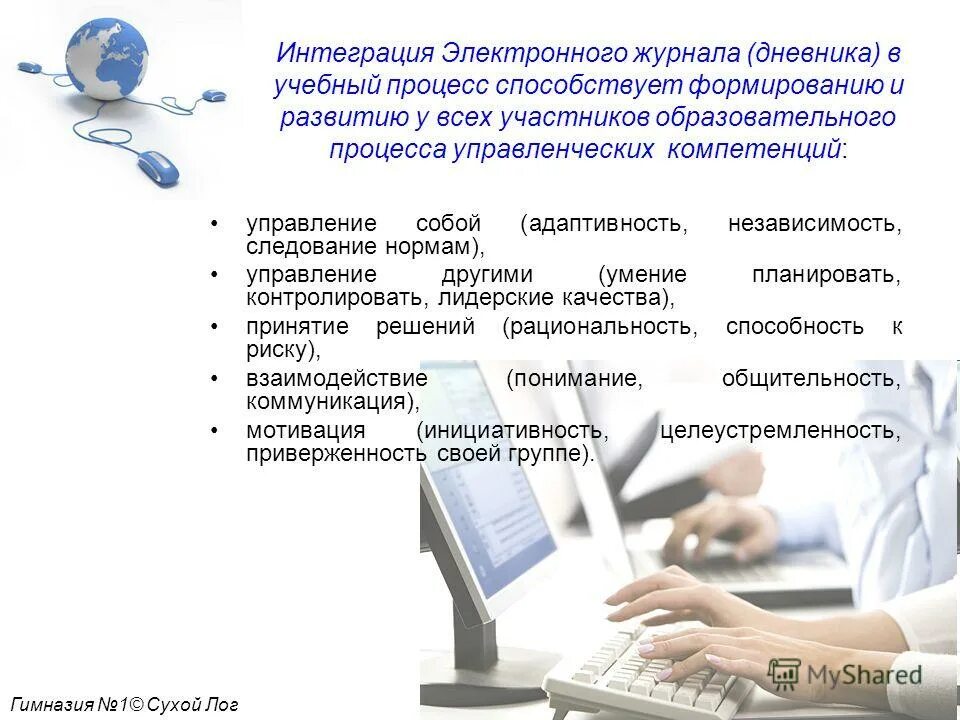 Интеграция Электронного журнала (дневника) в учебный процесс способствует формированию и развитию у всех участников образовательного процесса управленческих компетенций:

• управление собой (адаптивность, независимость, следование нормам),
• управление другими (умение планировать, контролировать, лидерские качества),
• принятие решений (рациональность, способность к риску),
• взаимодействие (понимание, общительность, коммуникация),
• мотивация (инициативность, целеустремленность, приверженность своей группе).

Гимназия №1© Сухой Лог

MyShared